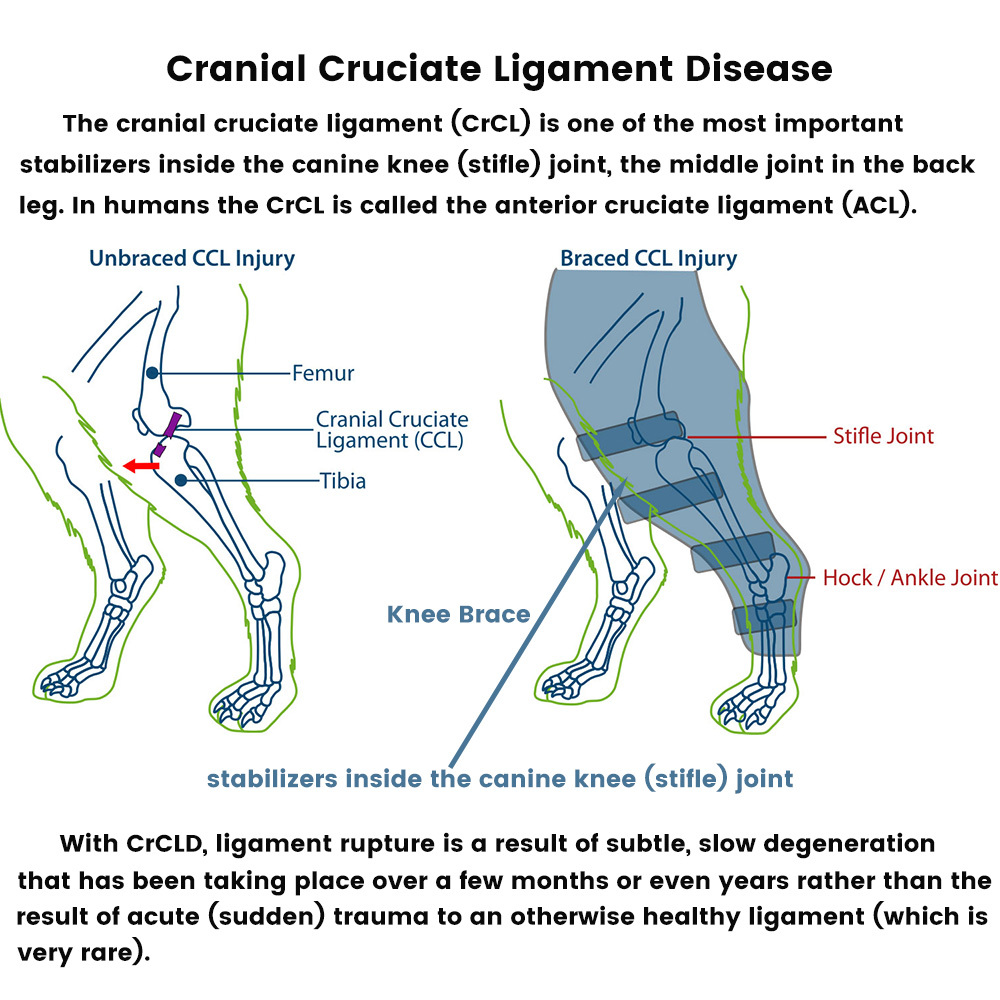 Cranial Cruciate Ligament Disease

The cranial cruciate ligament (CrCL) is one of the most important stabilizers inside the canine knee (stifle) joint, the middle joint in the back leg. In humans the CrCL is called the anterior cruciate ligament (ACL).

Unbraced CCL Injury

Femur

Cranial Cruciate Ligament (CCL)

Tibia

Braced CCL Injury

Stifle Joint

Hock / Ankle Joint

Knee Brace

stabilizers inside the canine knee (stifle) joint

With CrCLD, ligament rupture is a result of subtle, slow degeneration that has been taking place over a few months or even years rather than the result of acute (sudden) trauma to an otherwise healthy ligament (which is very rare).